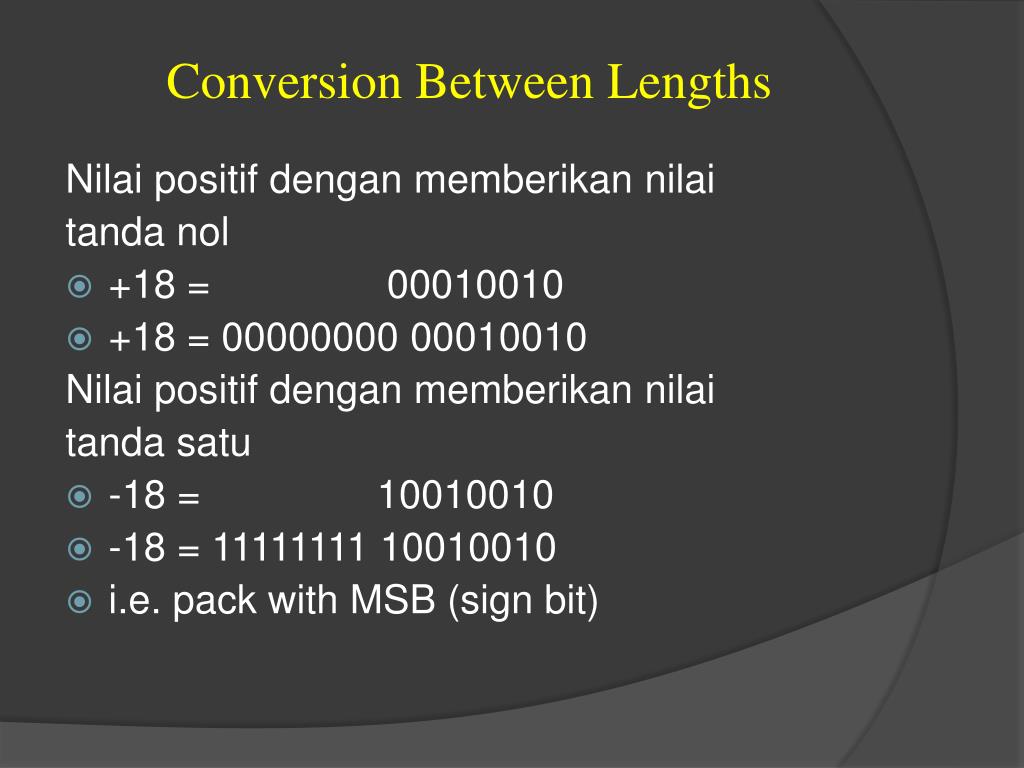 Conversion Between Lengths

Nilai positif dengan memberikan nilai tanda nol

+18 = 00010010

+18 = 00000000 00010010

Nilai positif dengan memberikan nilai tanda satu

-18 = 10010010

-18 = 11111111 10010010

i.e. pack with MSB (sign bit)